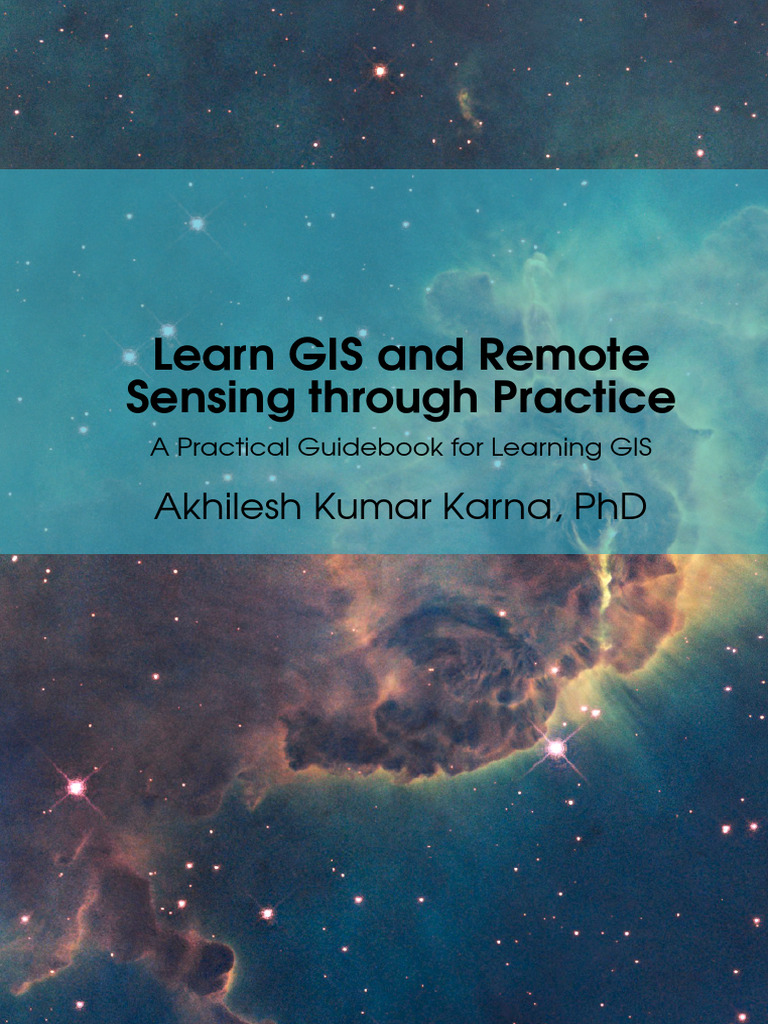 Learn GIS and Remote Sensing through Practice

A Practical Guidebook for Learning GIS

Akhilesh Kumar Karna, PhD